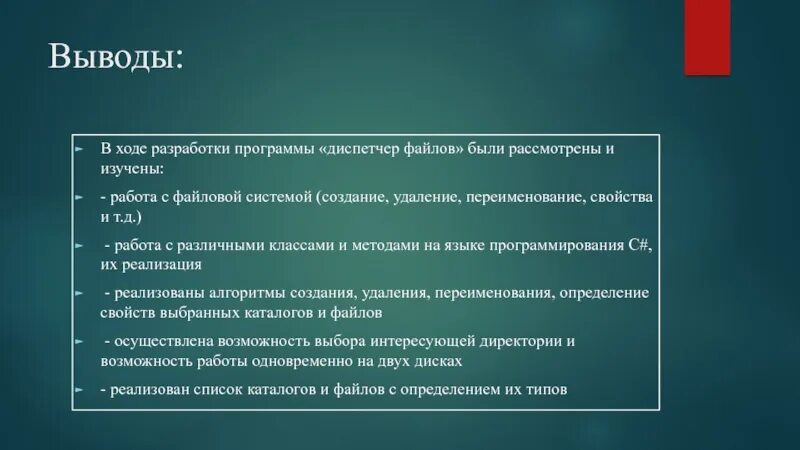 Выводы:

В ходе разработки программы «диспетчер файлов» были рассмотрены и изучены:

- работа с файловой системой (создание, удаление, переименование, свойства и т.д.)

- работа с различными классами и методами на языке программирования C#, их реализация

- реализованы алгоритмы создания, удаления, переименования, определение свойств выбранных каталогов и файлов

- осуществлена возможность выбора интересующей директории и возможность работы одновременно на двух дисках

- реализован список каталогов и файлов с определением их типов